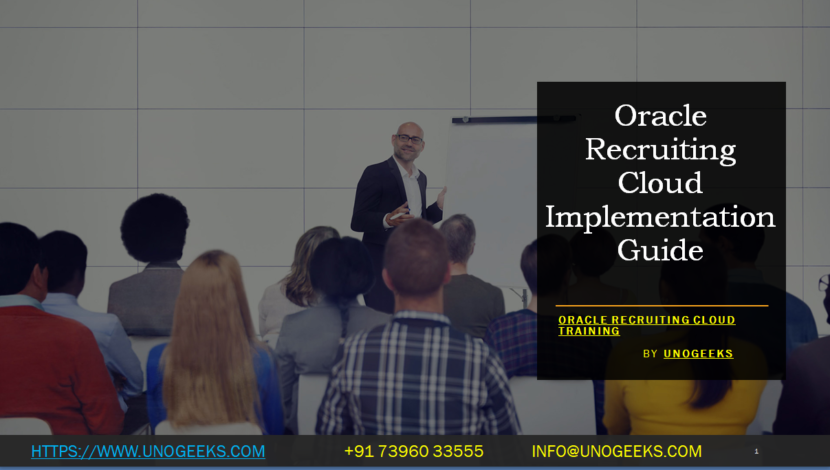 Oracle Recruiting Cloud Implementation Guide

ORACLE RECRUITING CLOUD TRAINING

BY UNOGEEKS

HTTPS://WWW.UNOGEEKS.COM +91 73960 33555 INFO@UNOGEEKS.COM 1